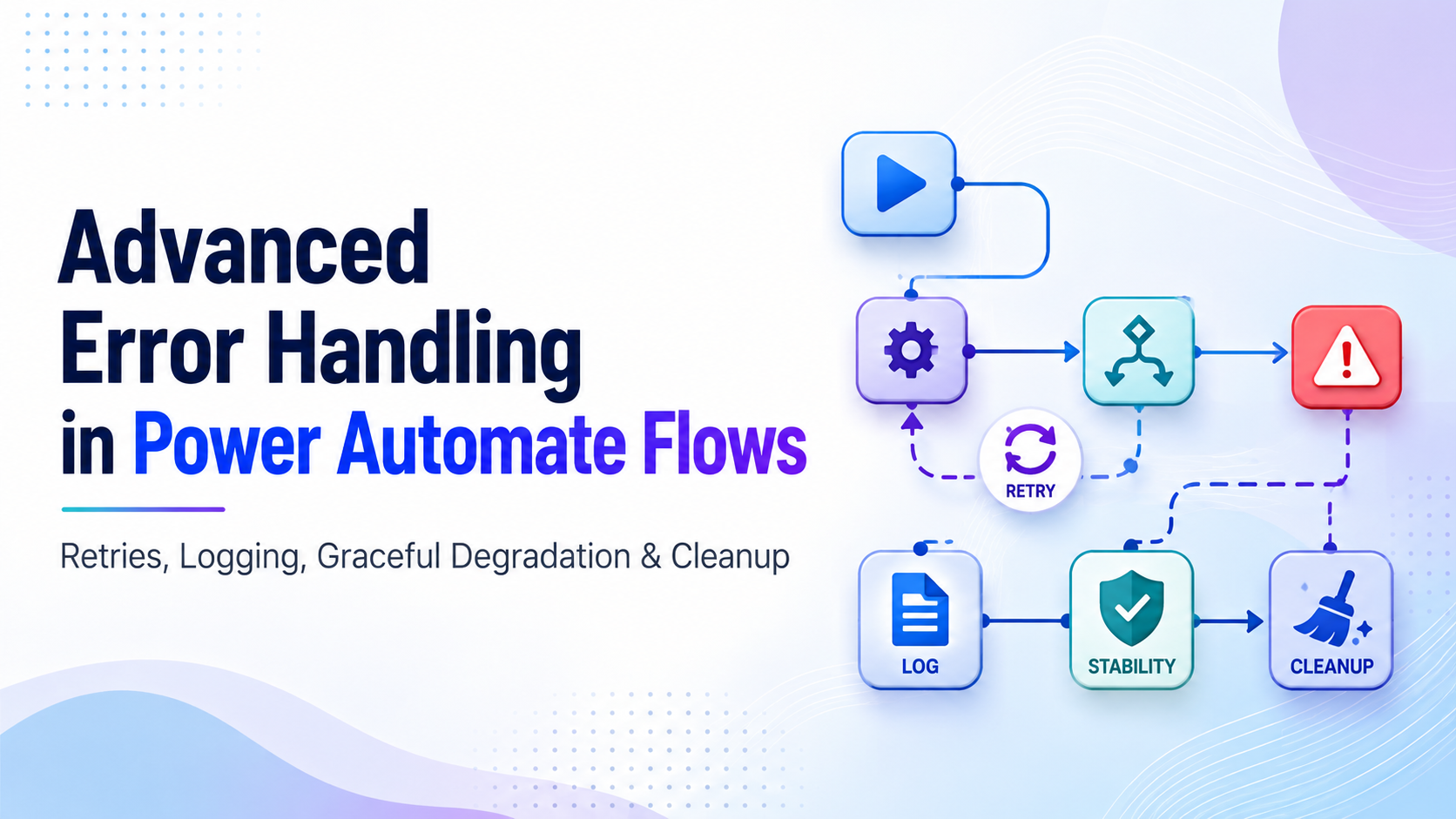 Advanced
Error Handling
in Power Automate Flows

Retries, Logging, Graceful Degradation & Cleanup

RETRY

LOG

STABILITY

CLEANUP